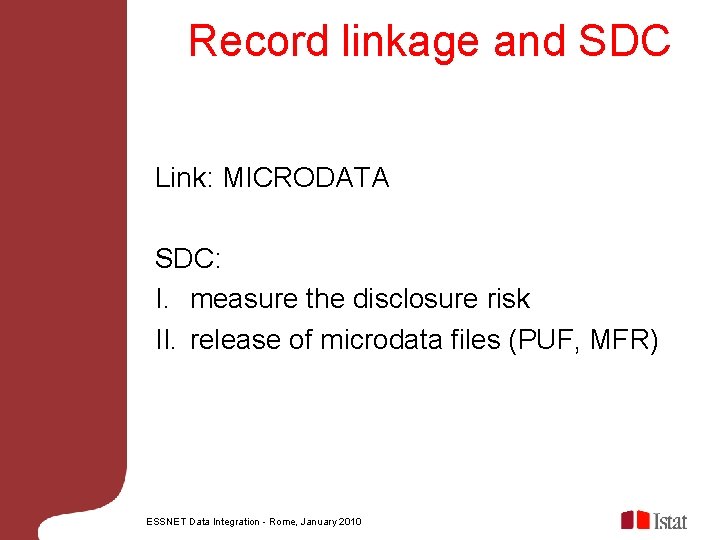 Record linkage and SDC

Link: MICRODATA

SDC:
I. measure the disclosure risk
II. release of microdata files (PUF, MFR)

ESSNET Data Integration - Rome, January 2010

Istat